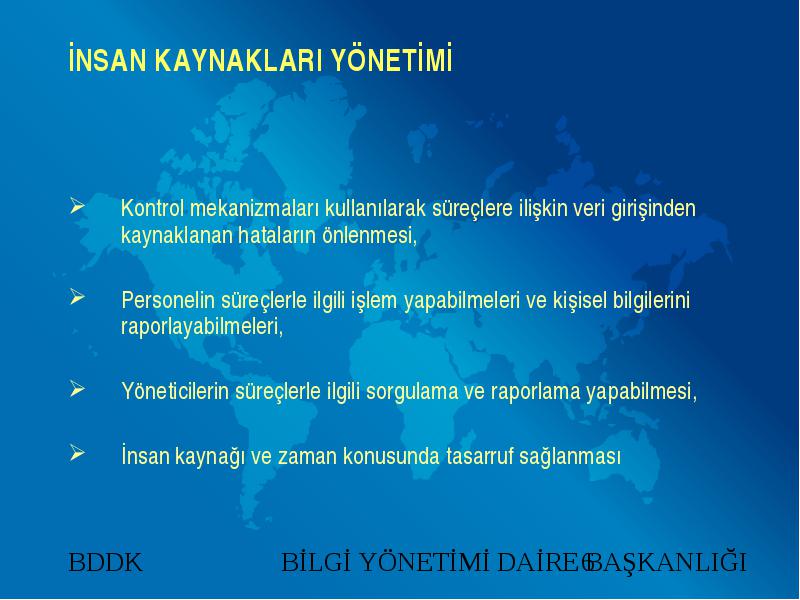 İNSAN KAYNAKLARI YÖNETİMİ

➢ Kontrol mekanizmaları kullanılarak süreçlere ilişkin veri girişinden kaynaklanan hataların önlenmesi,

➢ Personelin süreçlerle ilgili işlem yapabilmeleri ve kişisel bilgilerini raporlayabilmeleri,

➢ Yöneticilerin süreçlerle ilgili sorgulama ve raporlama yapabilmesi,

➢ İnsan kaynağı ve zaman konusunda tasarruf sağlanması

BDDK

BİLGİ YÖNETİMİ DAİRESİ BAŞKANLIĞI 6